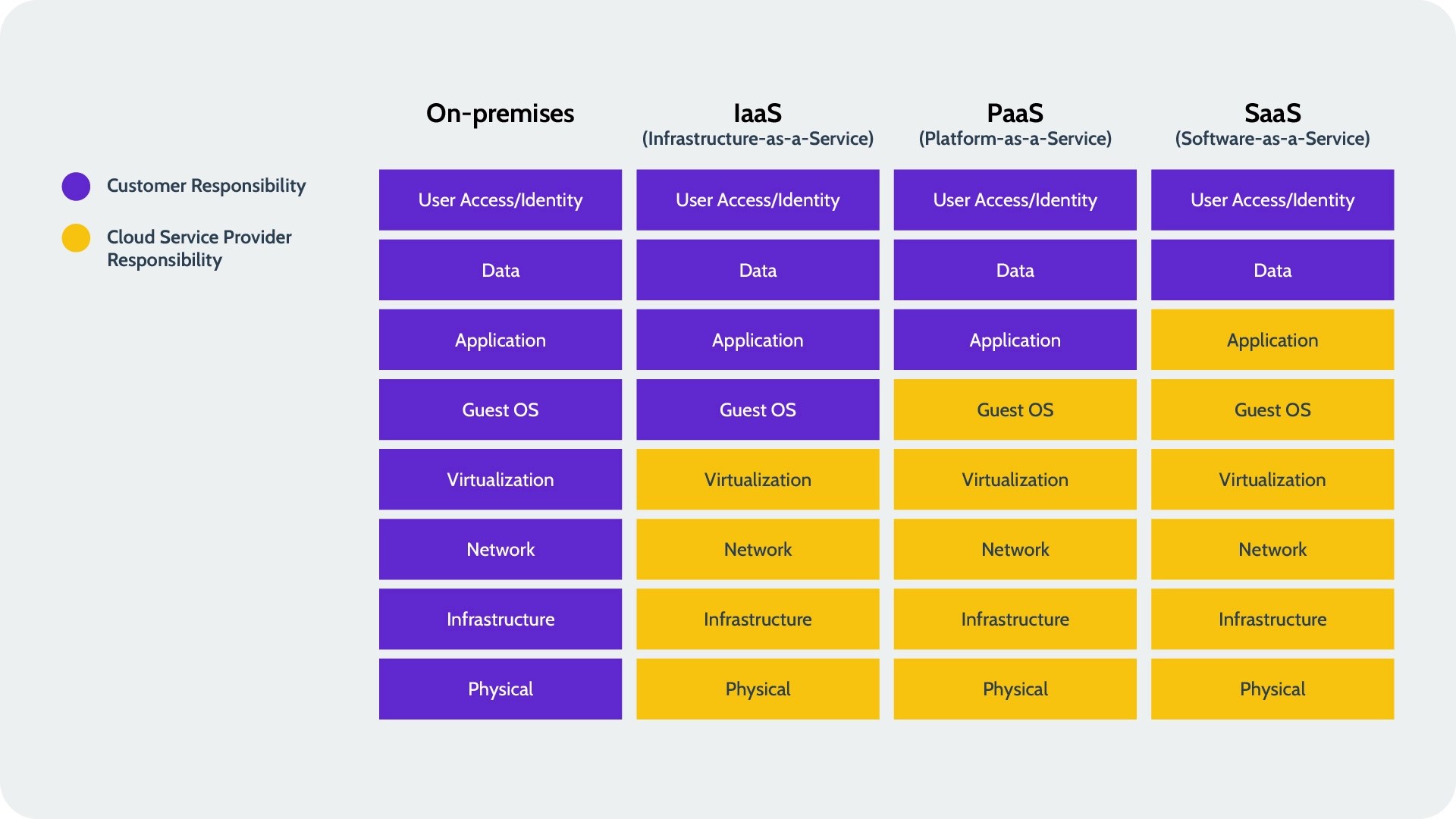 Customer Responsibility

Cloud Service Provider Responsibility

| On-premises | IaaS (Infrastructure-as-a-Service) | PaaS (Platform-as-a-Service) | SaaS (Software-as-a-Service) |
|---|---|---|---|
| User Access/Identity | User Access/Identity | User Access/Identity | User Access/Identity |
| Data | Data | Data | Data |
| Application | Application | Application | Application |
| Guest OS | Guest OS | Guest OS | Guest OS |
| Virtualization | Virtualization | Virtualization | Virtualization |
| Network | Network | Network | Network |
| Infrastructure | Infrastructure | Infrastructure | Infrastructure |
| Physical | Physical | Physical | Physical |